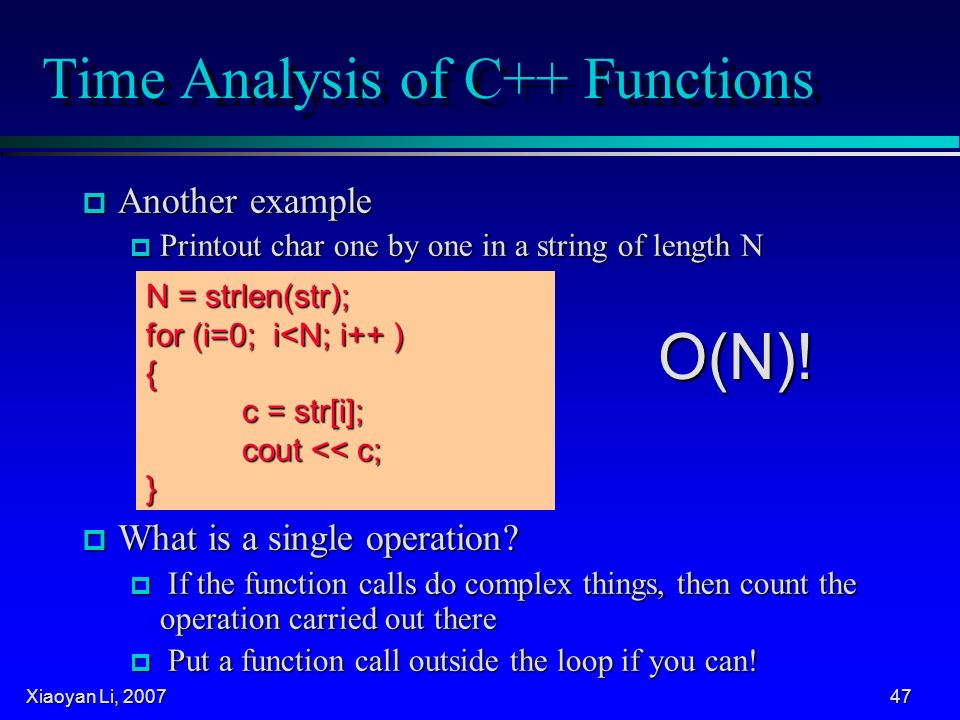 Time Analysis of C++ Functions

Another example

Printout char one by one in a string of length N

N = strlen(str);
for (i=0; i<N; i++ )
{
c = str[i];
cout << c;
}

O(N)!

What is a single operation?

If the function calls do complex things, then count the operation carried out there

Put a function call outside the loop if you can!

Xiaoyan Li, 2007

47